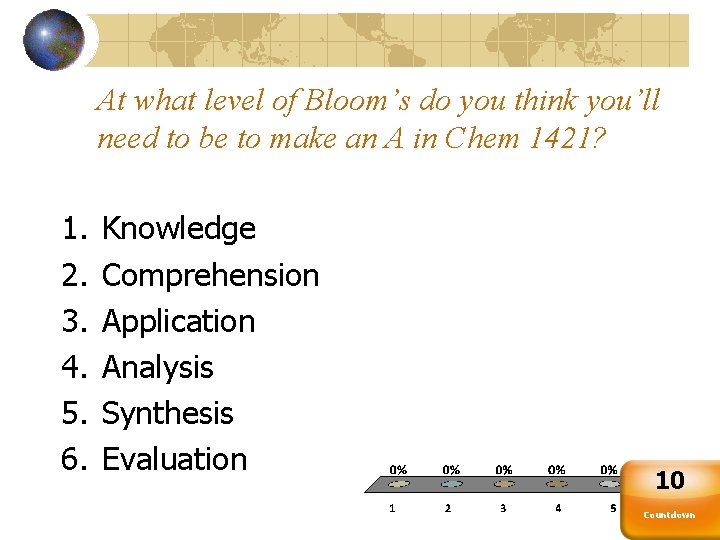 At what level of Bloom's do you think you'll need to be to make an A in Chem 1421?

1. Knowledge
2. Comprehension
3. Application
4. Analysis
5. Synthesis
6. Evaluation

0% 0% 0% 0% 0%

1 2 3 4 5

10

Countdown